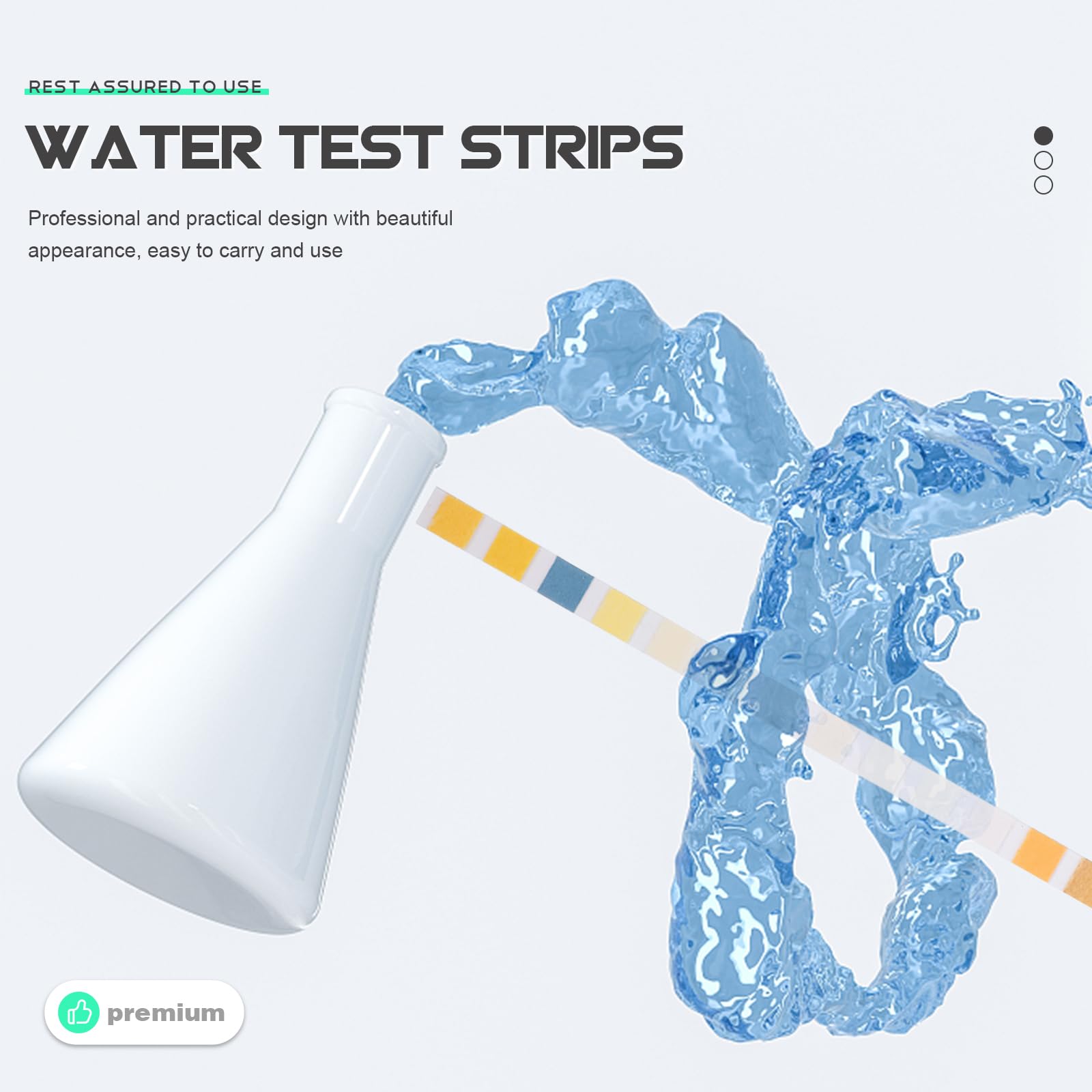 REST ASSURED TO USE

WATER TEST STRIPS

Professional and practical design with beautiful appearance, easy to carry and use

premium